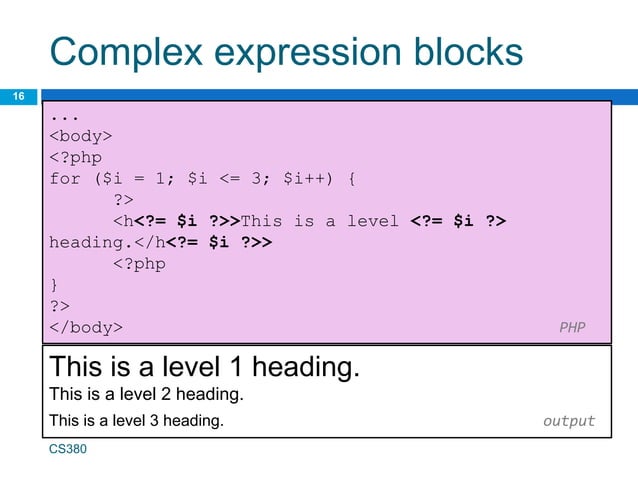 Complex expression blocks

16

...
<body>
<?php
for ($i = 1; $i <= 3; $i++) {
?>
<h<?= $i ?>>This is a level <?= $i ?> heading.</h<?= $i ?>>
<?php
}
?>
</body>

PHP

This is a level 1 heading.

This is a level 2 heading.

This is a level 3 heading.

output

CS380